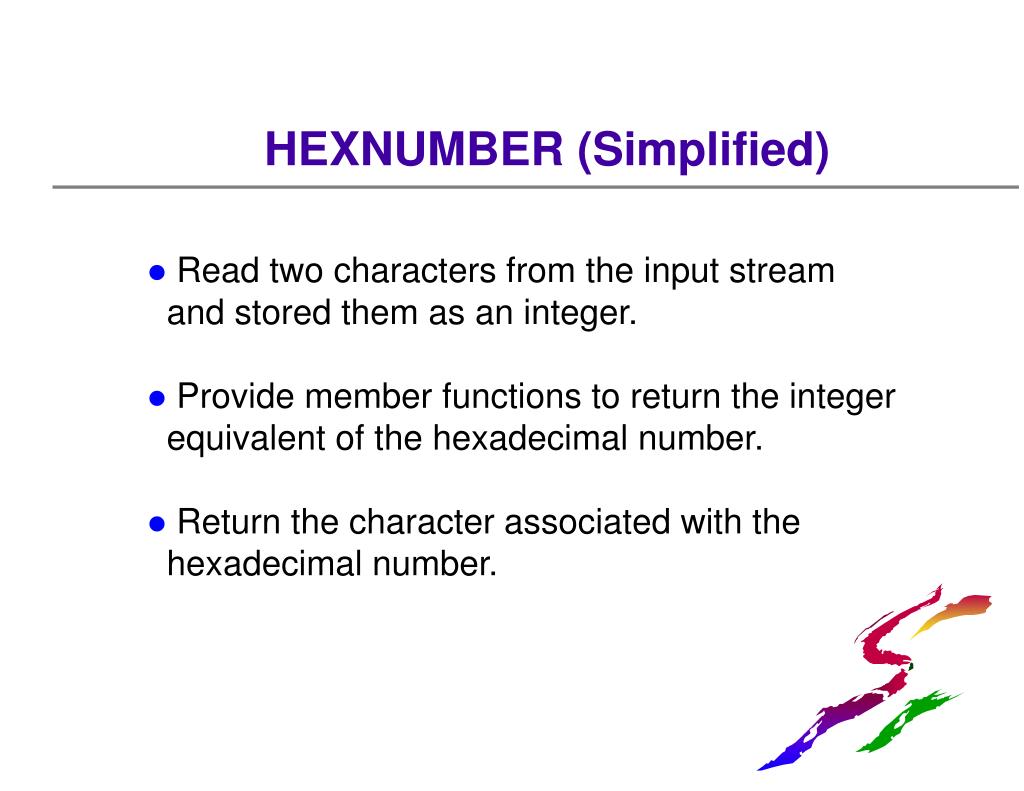 HEXNUMBER (Simplified)

• Read two characters from the input stream and stored them as an integer.

• Provide member functions to return the integer equivalent of the hexadecimal number.

• Return the character associated with the hexadecimal number.